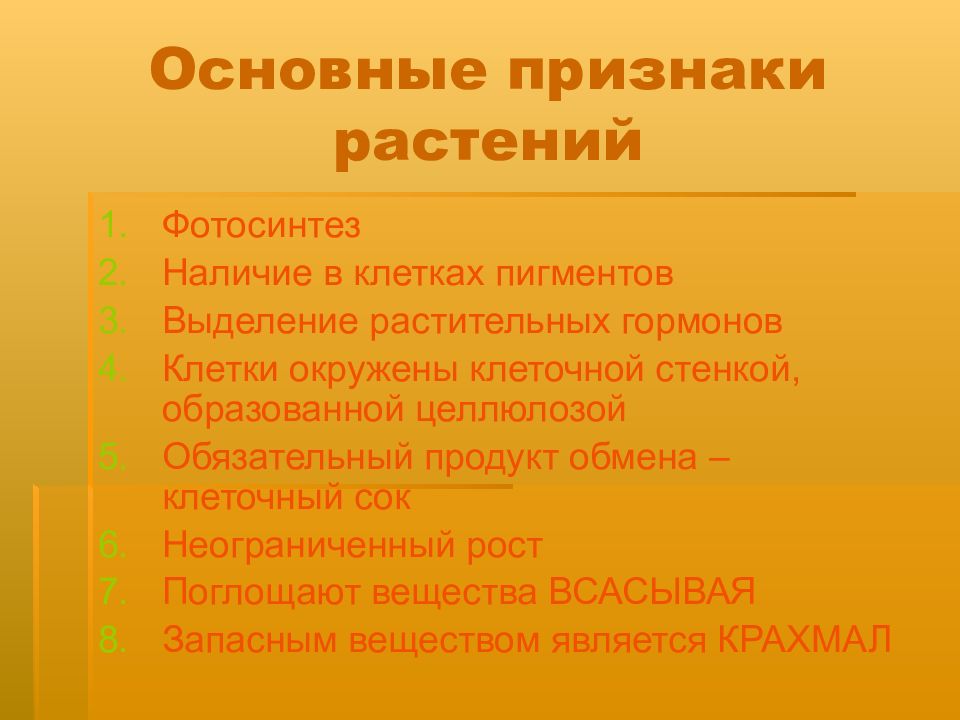 Основные признаки растений

1. Фотосинтез
2. Наличие в клетках пигментов
3. Выделение растительных гормонов
4. Клетки окружены клеточной стенкой, образованной целлюлозой
5. Обязательный продукт обмена – клеточный сок
6. Неограниченный рост
7. Поглощают вещества ВСАСЫВАЯ
8. Запасным веществом является КРАХМАЛ